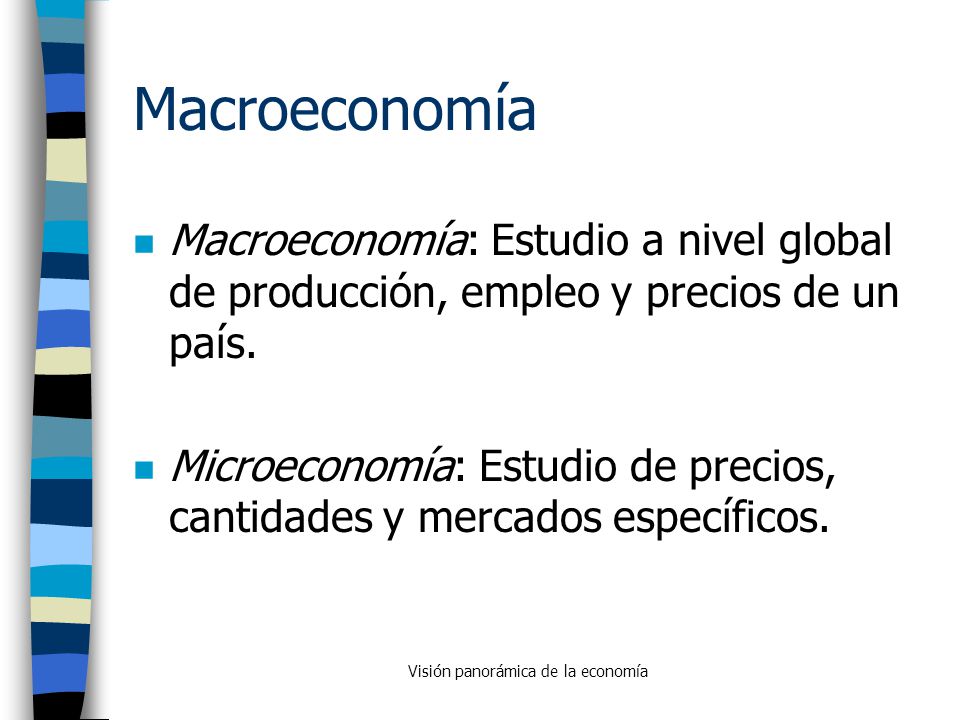 Macroeconomía

- Macroeconomía: Estudio a nivel global de producción, empleo y precios de un país.

- Microeconomía: Estudio de precios, cantidades y mercados específicos.

Visión panorámica de la economía